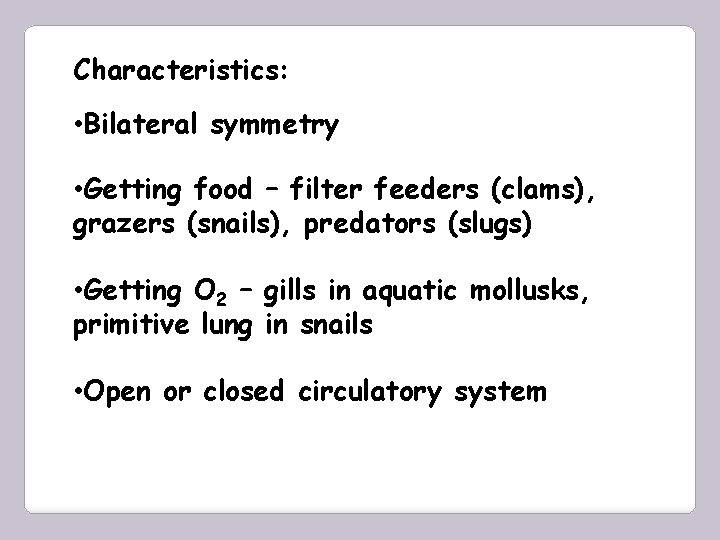 Characteristics:

•Bilateral symmetry

•Getting food – filter feeders (clams), grazers (snails), predators (slugs)

•Getting $O_2$ – gills in aquatic mollusks, primitive lung in snails

•Open or closed circulatory system